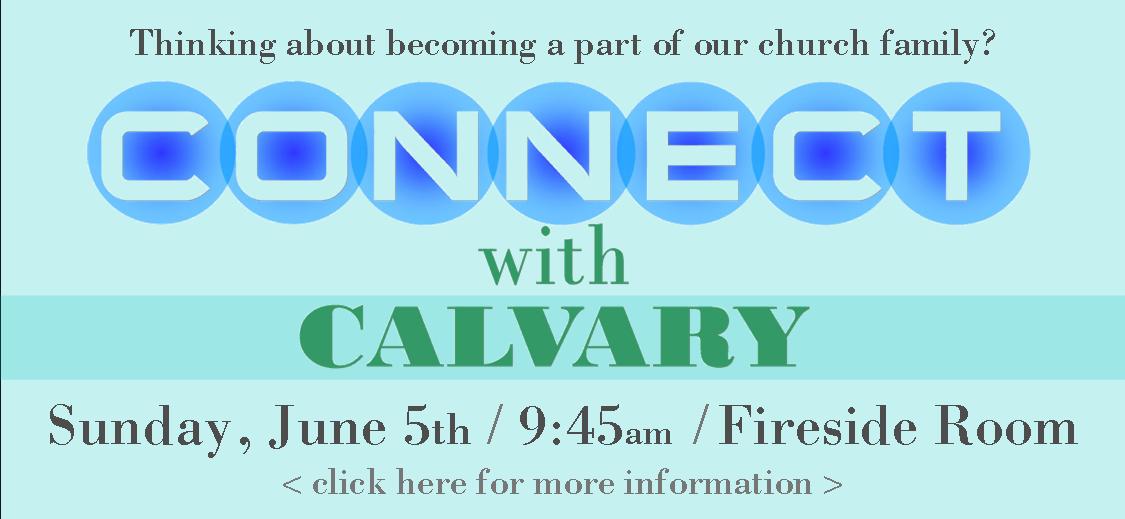 Thinking about becoming a part of our church family?

CONNECT

with

CALVARY

Sunday, June 5th / 9:45am / Fireside Room

< click here for more information >